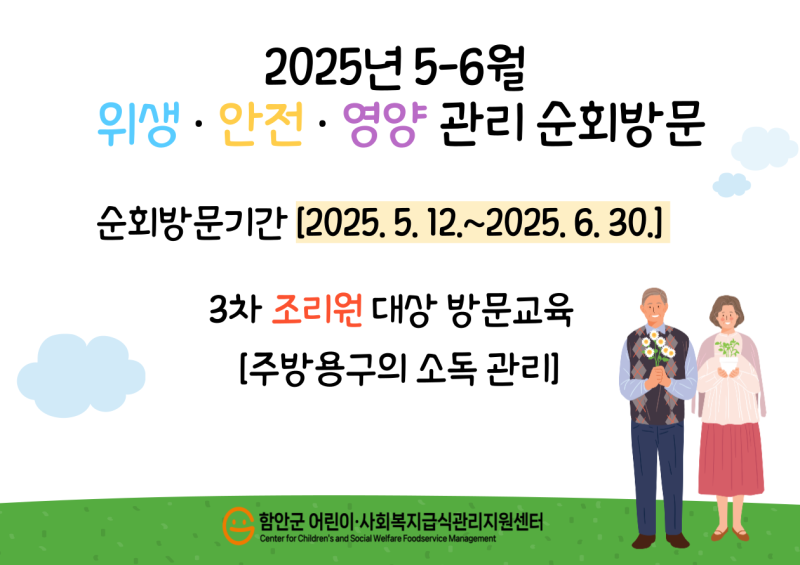 2025년 5-6월
위생 · 안전 · 영양 관리 순회방문

순회방문기간 [2025. 5. 12.~2025. 6. 30.]

3차 조리원 대상 방문교육
[주방용구의 소독 관리]

함안군 어린이·사회복지급식관리지원센터
Center for Children's and Social Welfare Foodservice Management